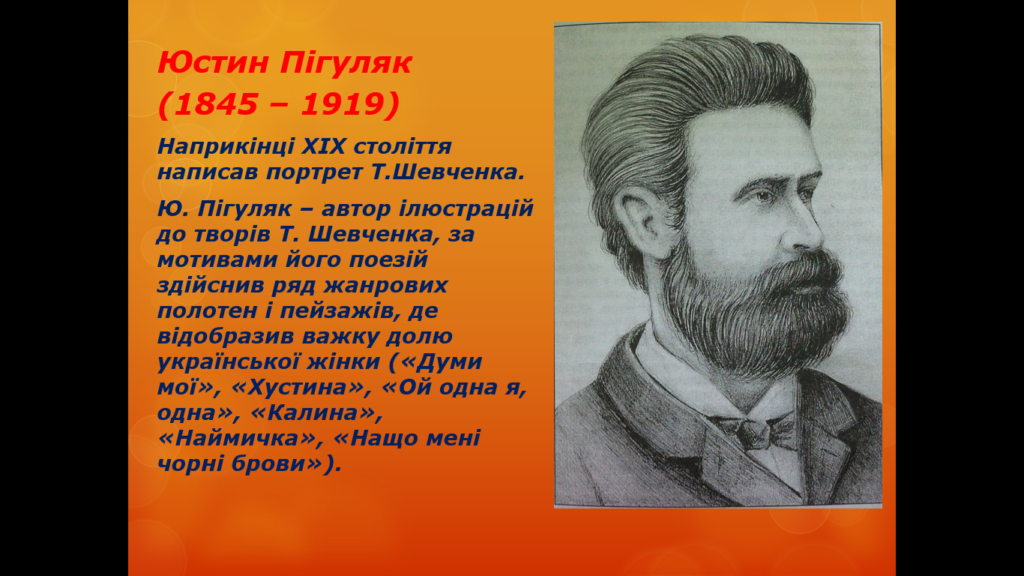 Юстин Пігуляк
(1845 – 1919)

Наприкінці XIX століття написав портрет Т.Шевченка.

Ю. Пігуляк – автор ілюстрацій до творів Т. Шевченка, за мотивами його поезій здійснив ряд жанрових полотен і пейзажів, де відобразив важку долю української жінки («Думи мої», «Хустина», «Ой одна я, одна», «Калина», «Наймичка», «Нащо мені чорні брови»).